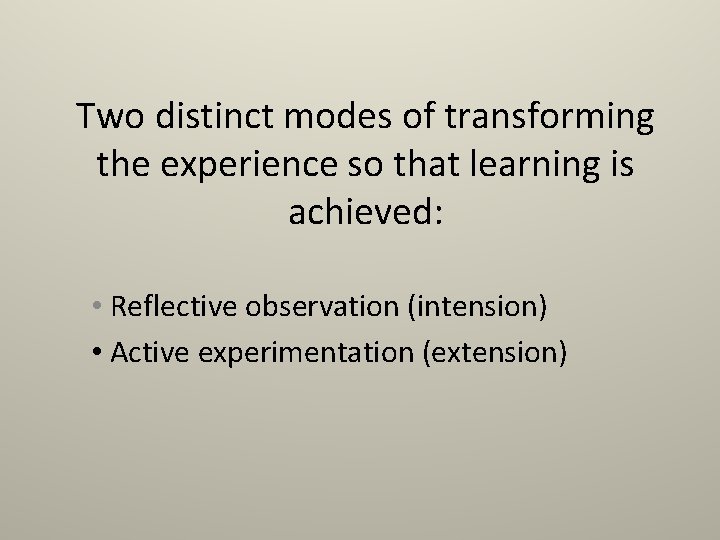 Two distinct modes of transforming the experience so that learning is achieved:

• Reflective observation (intension)
• Active experimentation (extension)